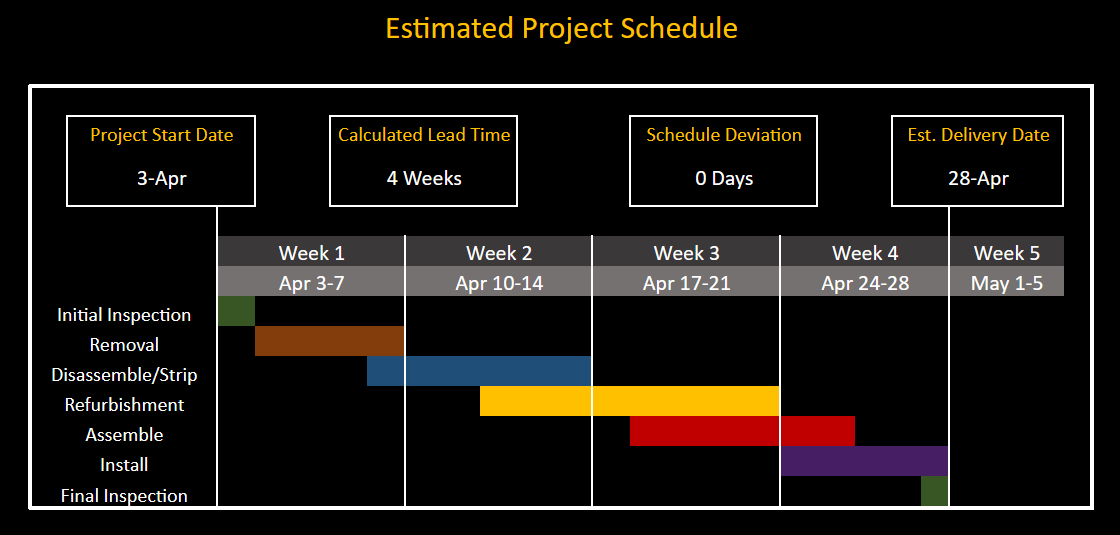 Estimated Project Schedule

Project Start Date
3-Apr

Calculated Lead Time
4 Weeks

Schedule Deviation
0 Days

Est. Delivery Date
28-Apr

| Week 1 | Week 2 | Week 3 | Week 4 | Week 5 |
|---|---|---|---|---|
| Apr 3-7 | Apr 10-14 | Apr 17-21 | Apr 24-28 | May 1-5 |

Initial Inspection
Removal
Disassemble/Strip
Refurbishment
Assemble
Install
Final Inspection